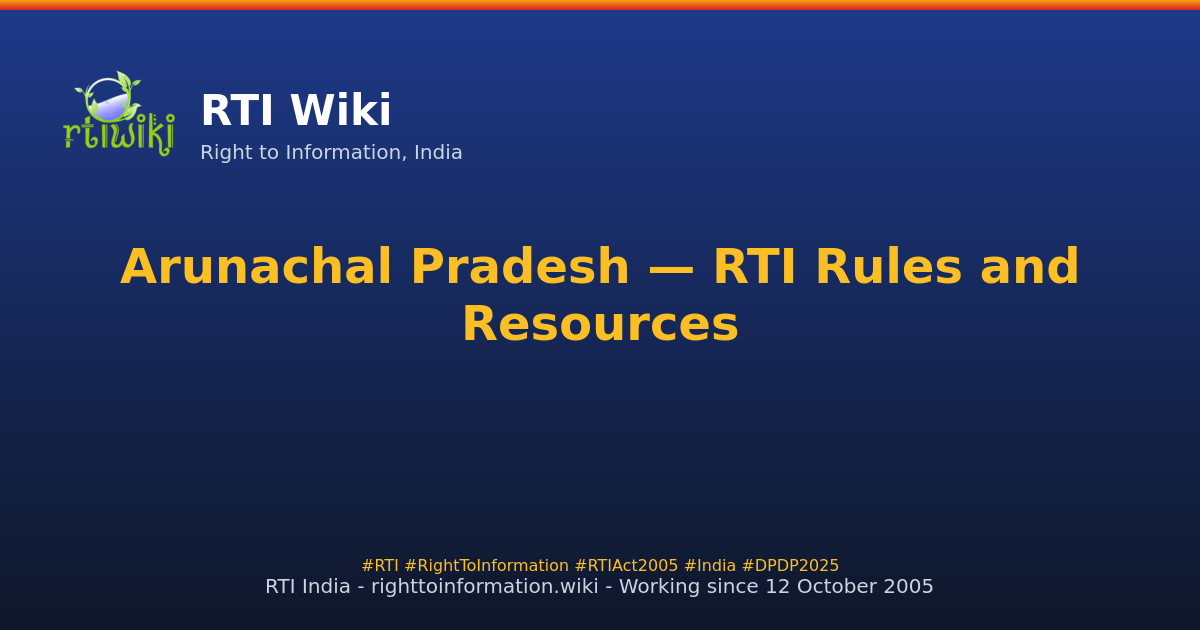 rtiwiki

RTI Wiki
Right to Information, India

Arunachal Pradesh — RTI Rules and Resources

#RTI #RightToInformation #RTIAct2005 #India #DPDP2025
RTI India - righttoinformation.wiki - Working since 12 October 2005